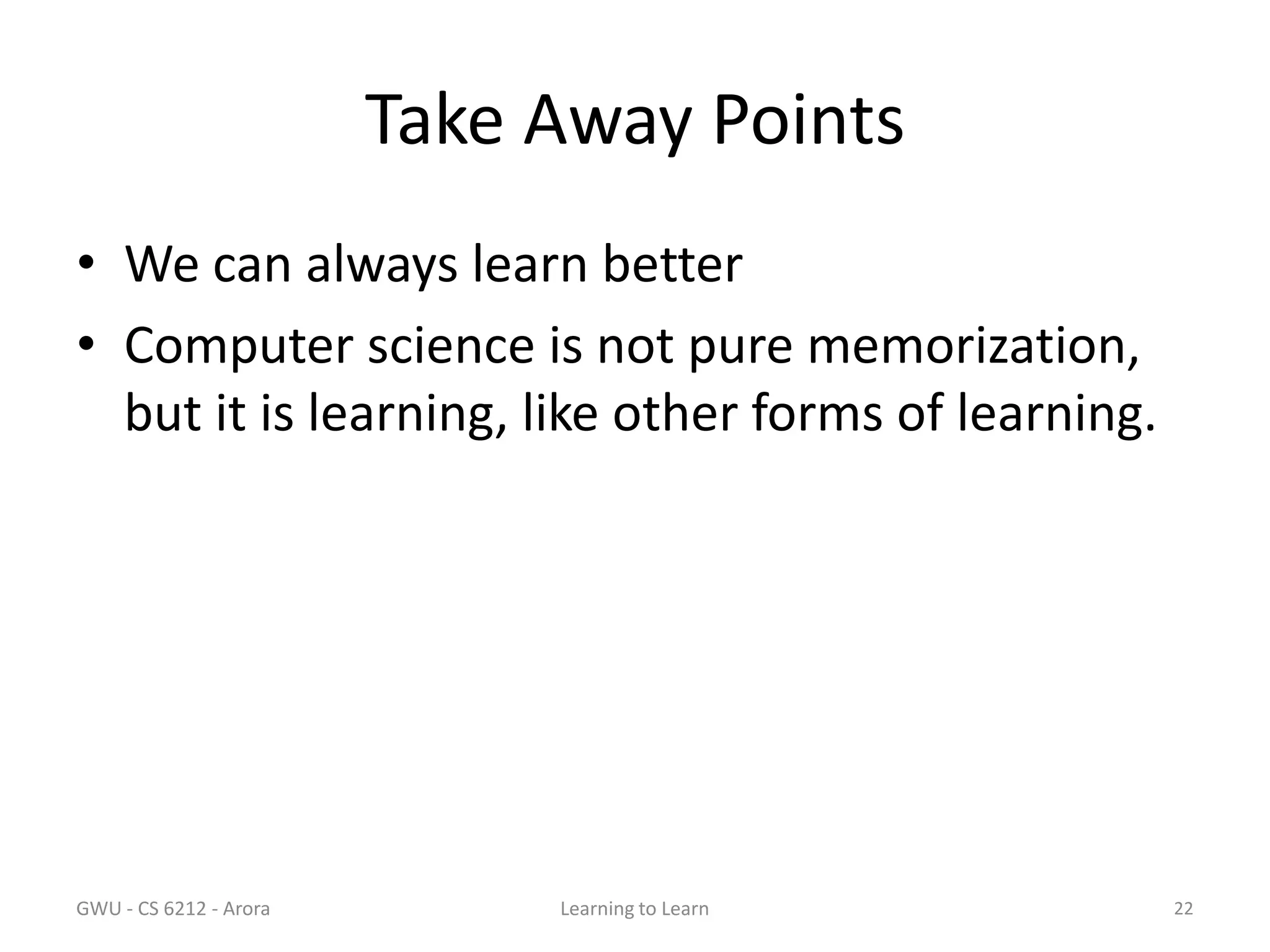 Take Away Points

• We can always learn better
• Computer science is not pure memorization, but it is learning, like other forms of learning.

GWU - CS 6212 - Arora

Learning to Learn

22